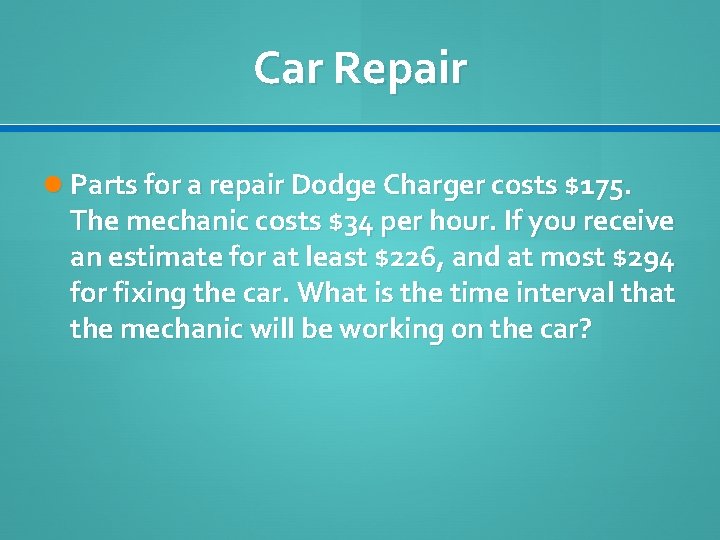 Car Repair

Parts for a repair Dodge Charger costs \$175. The mechanic costs \$34 per hour. If you receive an estimate for at least \$226, and at most \$294 for fixing the car. What is the time interval that the mechanic will be working on the car?